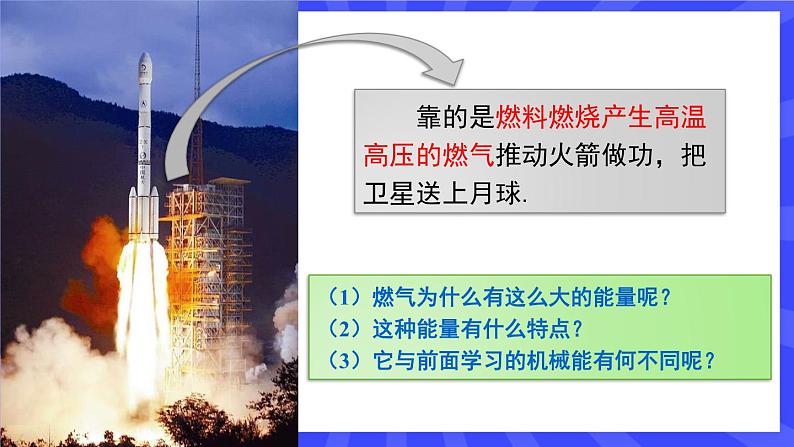 靠的是燃料燃烧产生高温高压的燃气推动火箭做功，把卫星送上月球.

（1）燃气为什么有这么大的能量呢？
（2）这种能量有什么特点？
（3）它与前面学习的机械能有何不同呢？